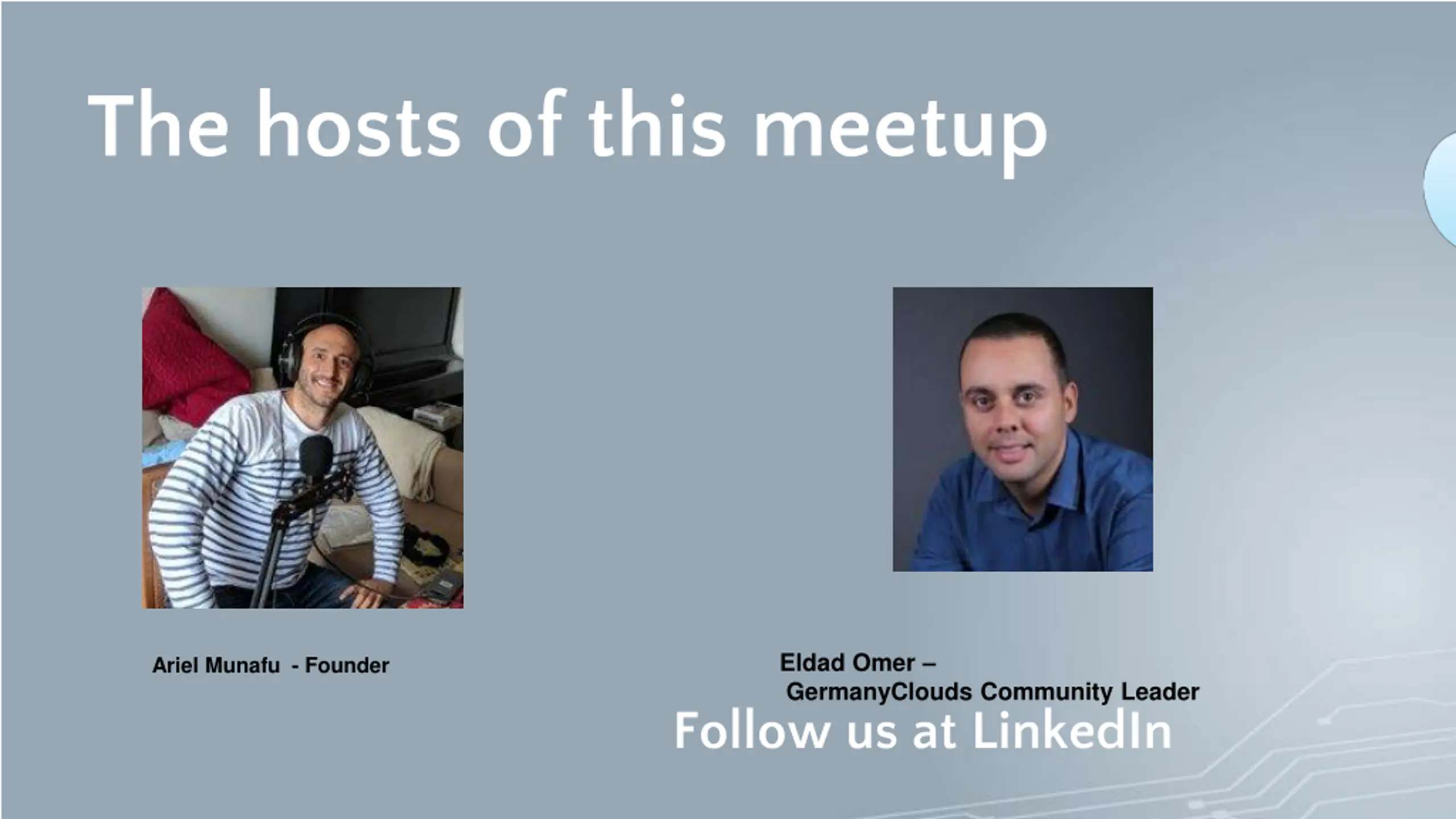 The hosts of this meetup

Ariel Munafu - Founder

Eldad Omer –
GermanyClouds Community Leader

Follow us at LinkedIn